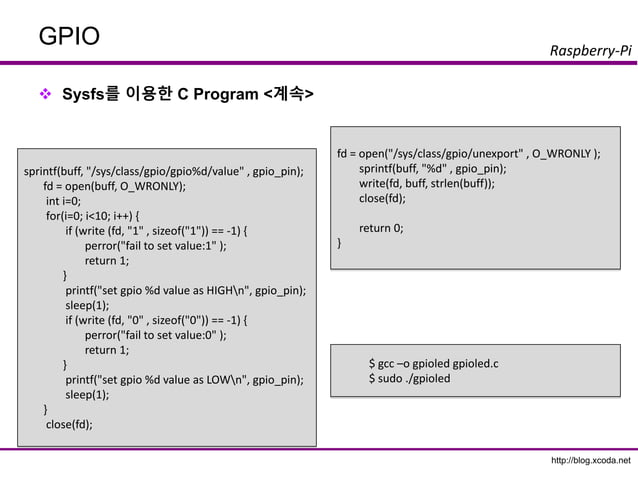 GPIO

Raspberry-Pi

❖ Sysfs를 이용한 C Program <계속>

sprintf(buff, "/sys/class/gpio/gpio%d/value" , gpio_pin);
fd = open(buff, O_WRONLY);
int i=0;
for(i=0; i<10; i++) {
if (write (fd, "1" , sizeof("1")) == -1) {
perror("fail to set value:1" );
return 1;
}
printf("set gpio %d value as HIGH\n", gpio_pin);
sleep(1);
if (write (fd, "0" , sizeof("0")) == -1) {
perror("fail to set value:0" );
return 1;
}
printf("set gpio %d value as LOW\n", gpio_pin);
sleep(1);
}
close(fd);

fd = open("/sys/class/gpio/unexport" , O_WRONLY );
sprintf(buff, "%d" , gpio_pin);
write(fd, buff, strlen(buff));
close(fd);

return 0;
}

$ gcc –o gpioled gpioled.c
$ sudo ./gpioled

http://blog.xcoda.net